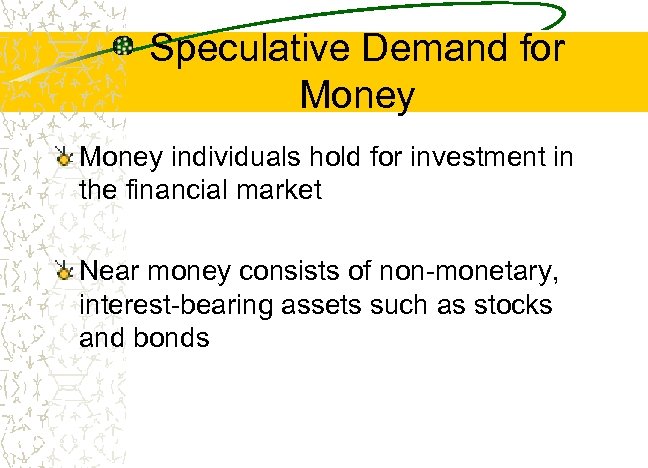 Speculative Demand for Money

Money individuals hold for investment in the financial market

Near money consists of non-monetary, interest-bearing assets such as stocks and bonds